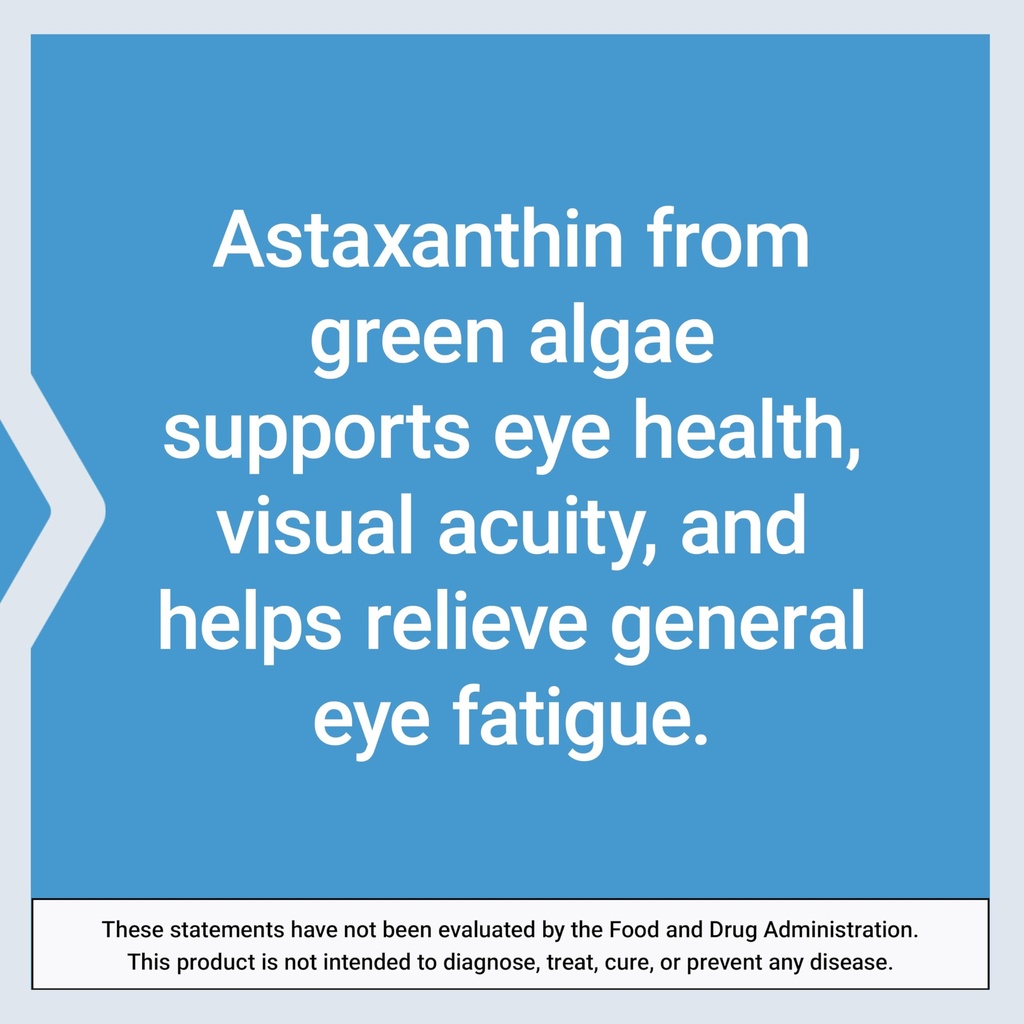 Astaxanthin from green algae supports eye health, visual acuity, and helps relieve general eye fatigue.

These statements have not been evaluated by the Food and Drug Administration. This product is not intended to diagnose, treat, cure, or prevent any disease.